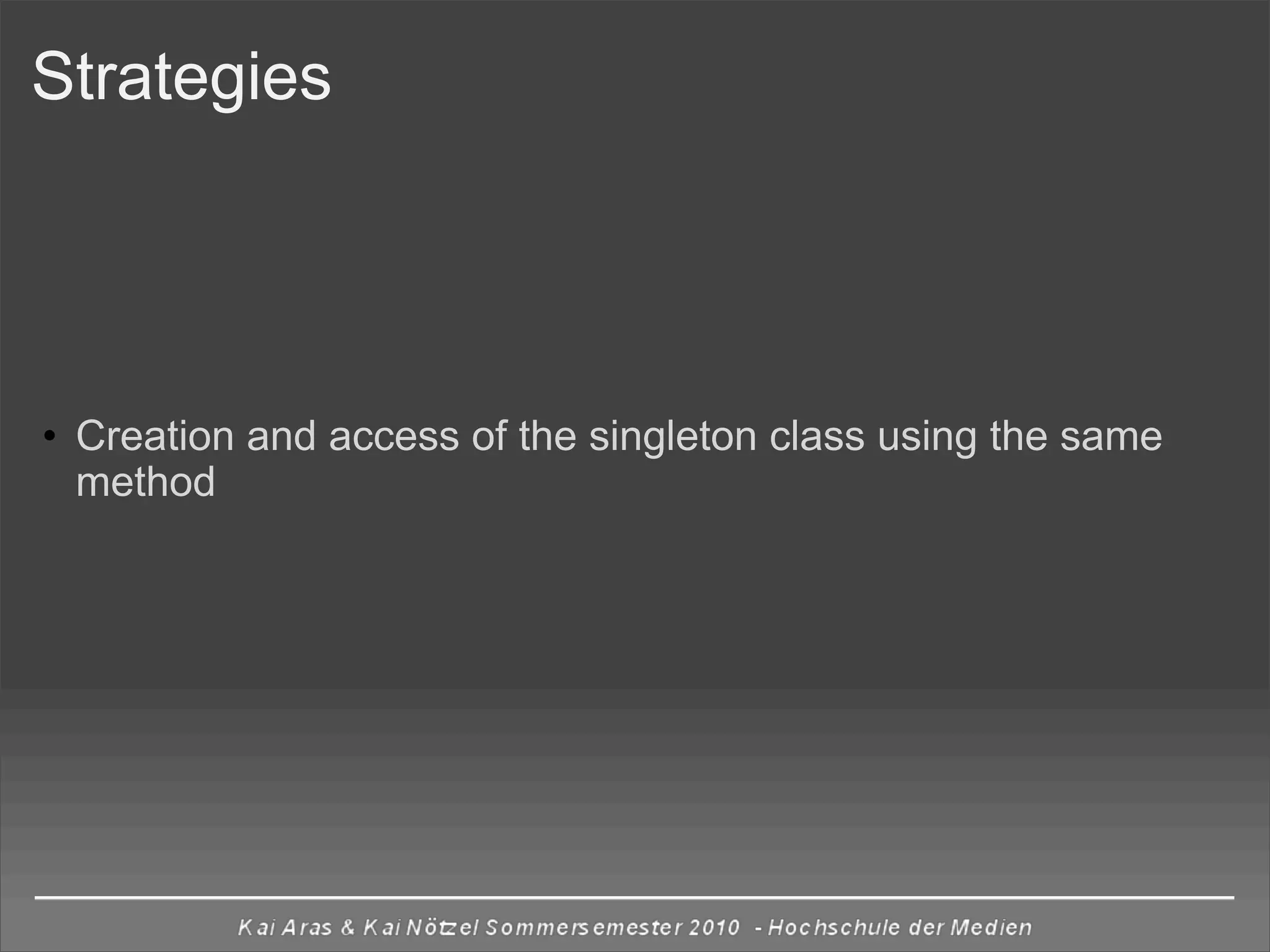 Strategies

• Creation and access of the singleton class using the same method

Kai Aras & Kai Nötzel Sommersemester 2010 - Hochschule der Medien